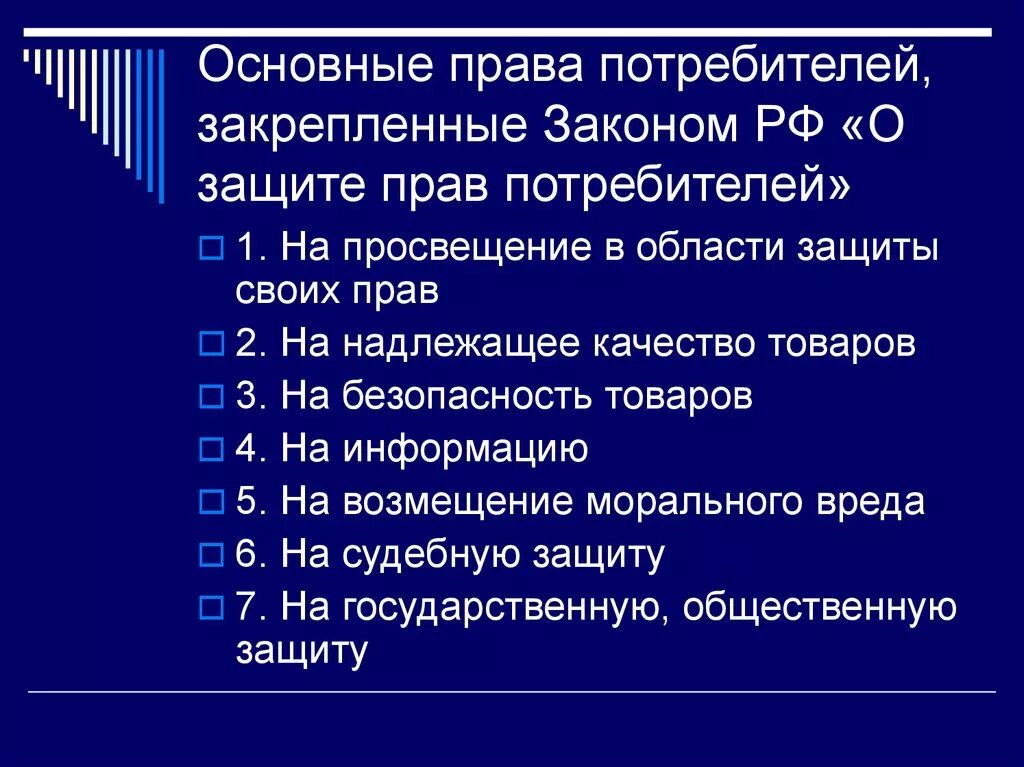 Основные права потребителей, закрепленные Законом РФ «О защите прав потребителей»

1. На просвещение в области защиты своих прав

2. На надлежащее качество товаров

3. На безопасность товаров

4. На информацию

5. На возмещение морального вреда

6. На судебную защиту

7. На государственную, общественную защиту